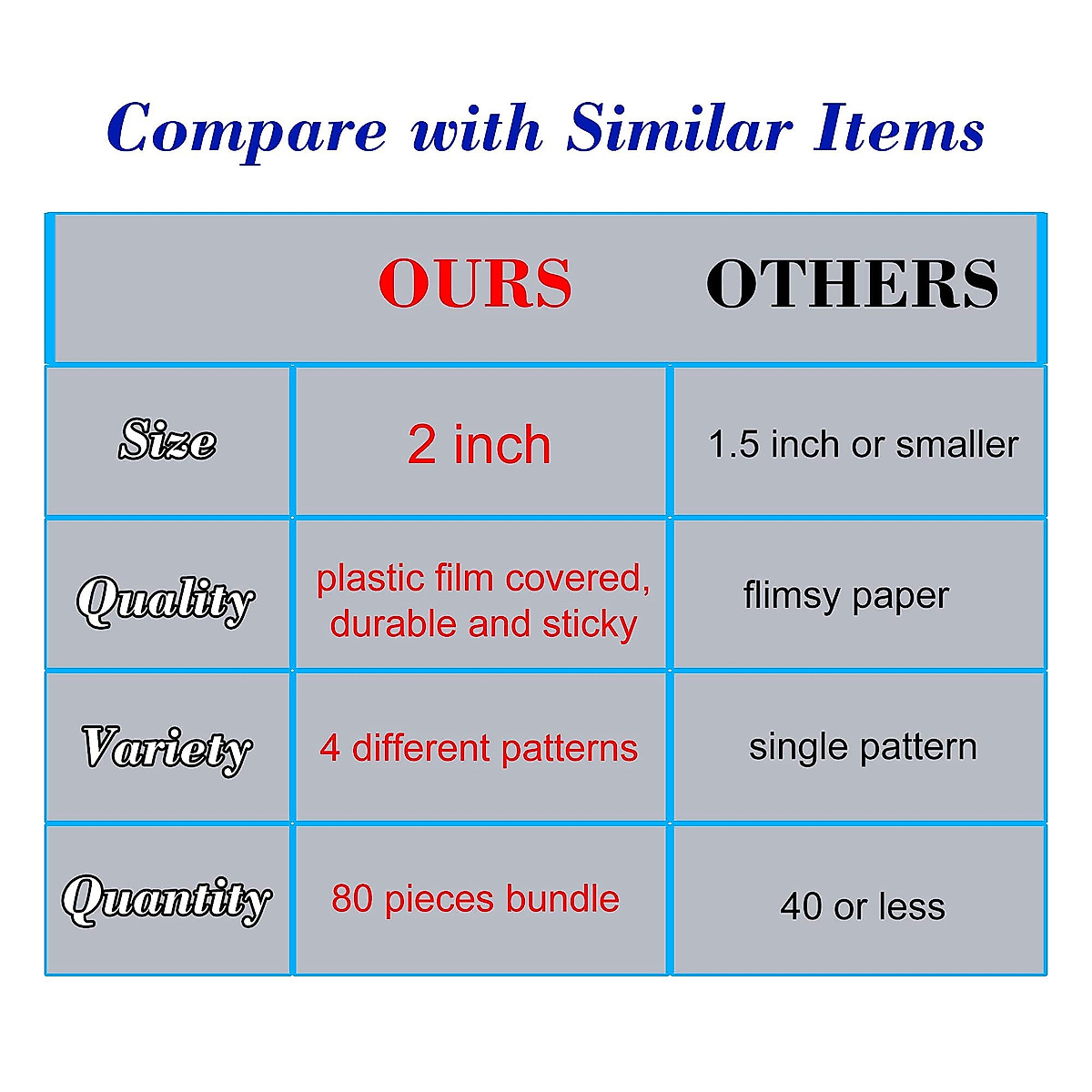 Compare with Similar Items

| | OURS | OTHERS |
|---|---|---|
| Size | 2 inch | 1.5 inch or smaller |
| Quality | plastic film covered, durable and sticky | flimsy paper |
| Variety | 4 different patterns | single pattern |
| Quantity | 80 pieces bundle | 40 or less |